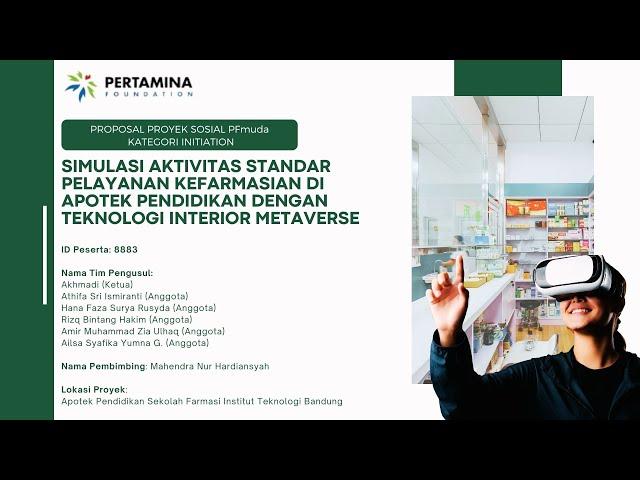 PERTAMINA
FOUNDATION

PROPOSAL PROYEK SOSIAL PFmuda
KATEGORI INITIATION

SIMULASI AKTIVITAS STANDAR PELAYANAN KEFARMASIAN DI APOTEK PENDIDIKAN DENGAN TEKNOLOGI INTERIOR METAVERSE

ID Peserta: 8883

Nama Tim Pengusul:
Akhmadi (Ketua)
Athifa Sri Ismiranti (Anggota)
Hana Faza Surya Rusyda (Anggota)
Rizq Bintang Hakim (Anggota)
Amir Muhammad Zia Ulhaq (Anggota)
Ailsa Syafika Yumna G. (Anggota)

Nama Pembimbing: Mahendra Nur Hardiansyah

Lokasi Proyek:
Apotek Pendidikan Sekolah Farmasi Institut Teknologi Bandung